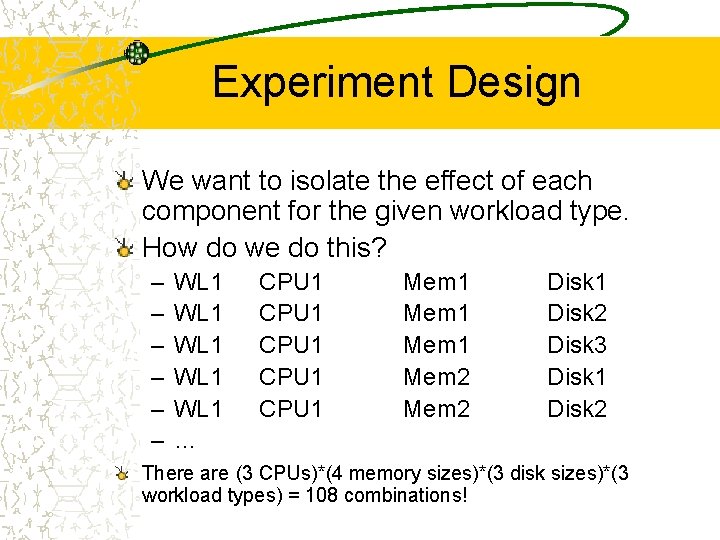 Experiment Design

We want to isolate the effect of each component for the given workload type.

How do we do this?

– WL1 CPU1 Mem1 Disk1
– WL1 CPU1 Mem1 Disk2
– WL1 CPU1 Mem1 Disk3
– WL1 CPU1 Mem2 Disk1
– WL1 CPU1 Mem2 Disk2
– …

There are (3 CPUs)*(4 memory sizes)*(3 disk sizes)*(3 workload types) = 108 combinations!